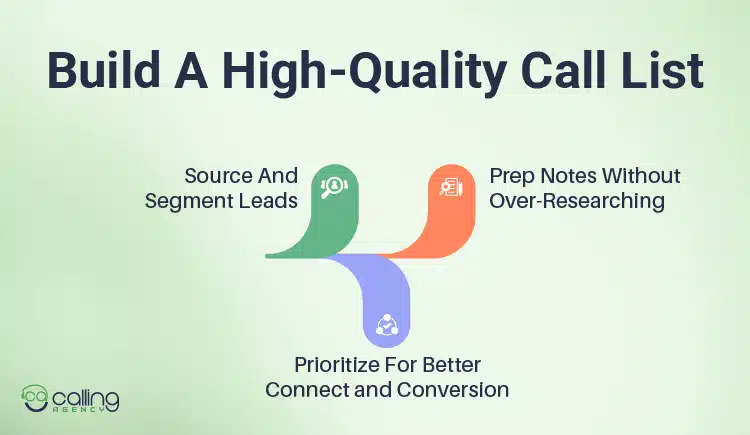 Build A High-Quality Call List

Source And Segment Leads

Prep Notes Without Over-Researching

Prioritize For Better Connect and Conversion

ca calling AGENCY